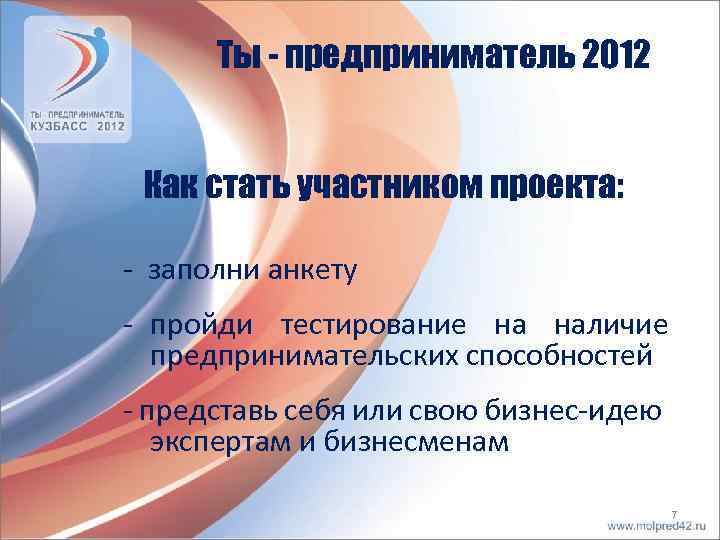 ТЫ ПРЕДПРИНИМАТЕЛЬ
КУЗБАСС 2012

Ты - предприниматель 2012

Как стать участником проекта:

- заполни анкету

- пройди тестирование на наличие предпринимательских способностей

- представь себя или свою бизнес-идею экспертам и бизнесменам

7

www.molpred42.ru